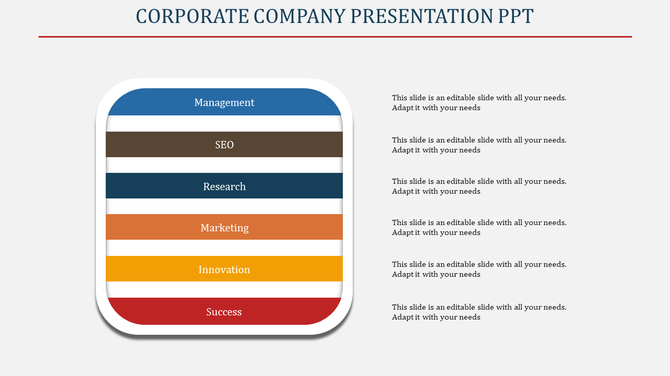 CORPORATE COMPANY PRESENTATION PPT

Management

SEO

Research

Marketing

Innovation

Success

This slide is an editable slide with all your needs. Adapt it with your needs

This slide is an editable slide with all your needs. Adapt it with your needs

This slide is an editable slide with all your needs. Adapt it with your needs

This slide is an editable slide with all your needs. Adapt it with your needs

This slide is an editable slide with all your needs. Adapt it with your needs

This slide is an editable slide with all your needs. Adapt it with your needs